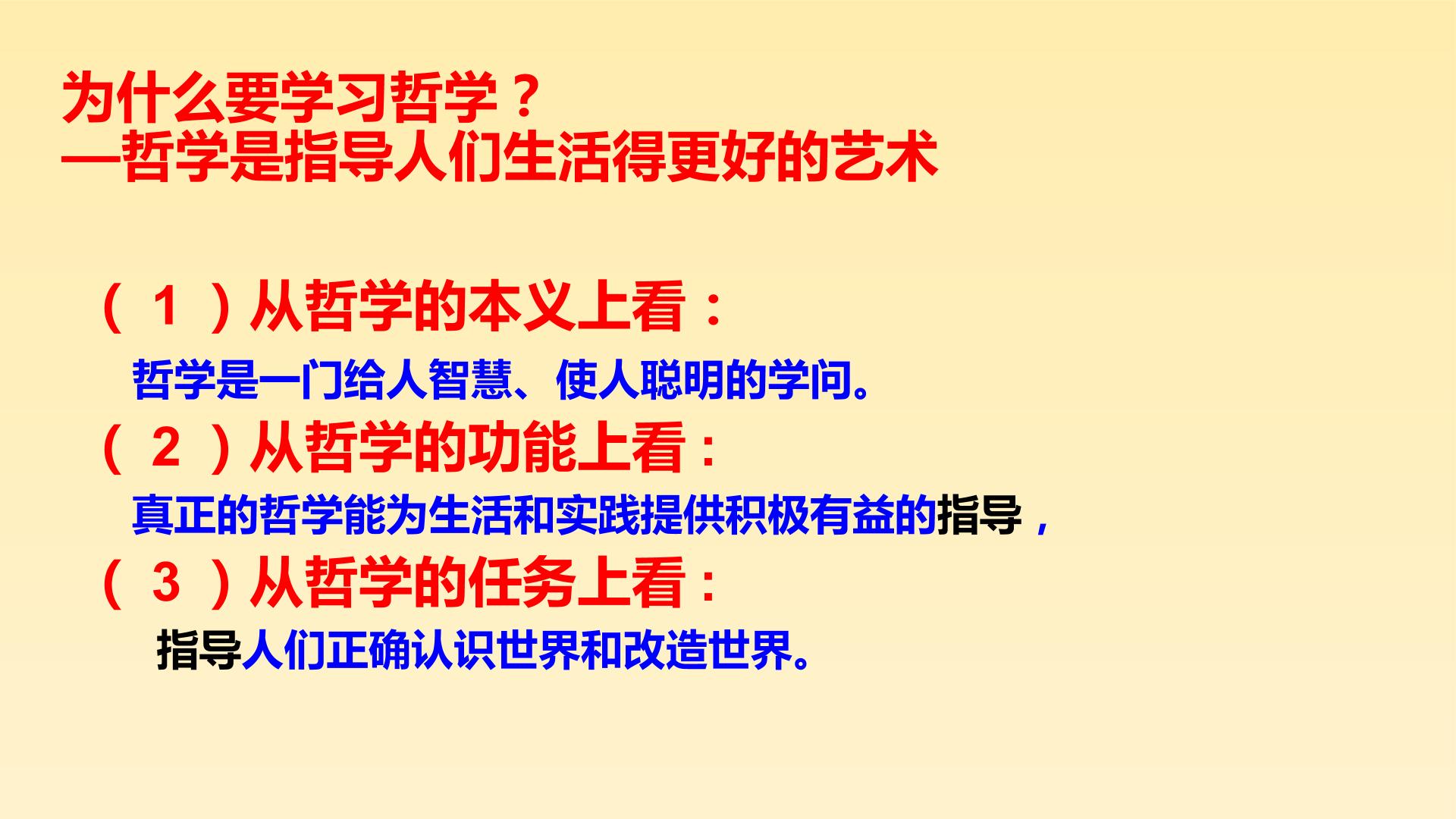 为什么要学习哲学？
—哲学是指导人们生活得更好的艺术

（1）从哲学的本义上看：

哲学是一门给人智慧、使人聪明的学问。

（2）从哲学的功能上看：

真正的哲学能为生活和实践提供积极有益的指导，

（3）从哲学的任务上看：

指导人们正确认识世界和改造世界。